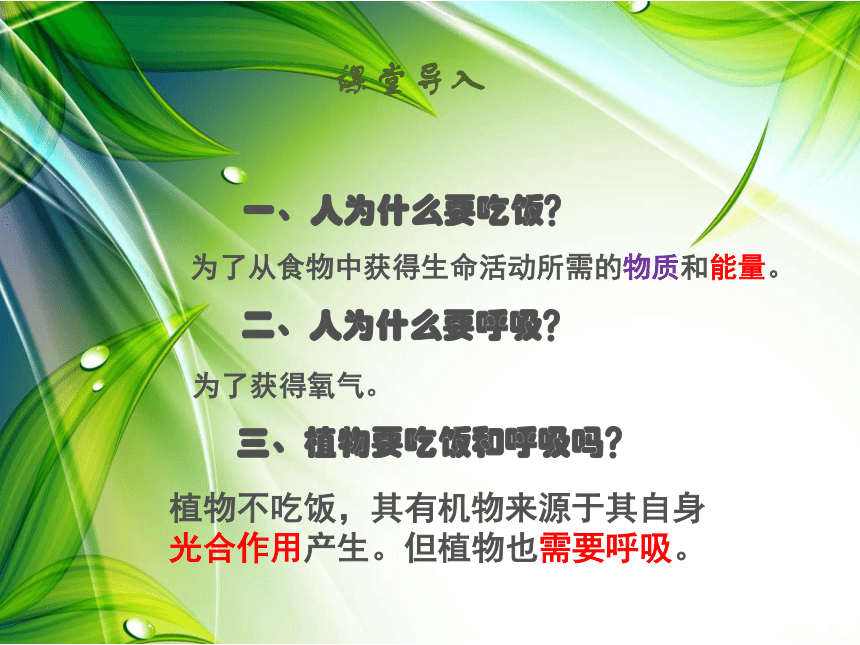 课堂导入

一、人为什么要吃饭?

为了从食物中获得生命活动所需的物质和能量。

二、人为什么要呼吸?

为了获得氧气。

三、植物要吃饭和呼吸吗?

植物不吃饭，其有机物来源于其自身光合作用产生。但植物也需要呼吸。